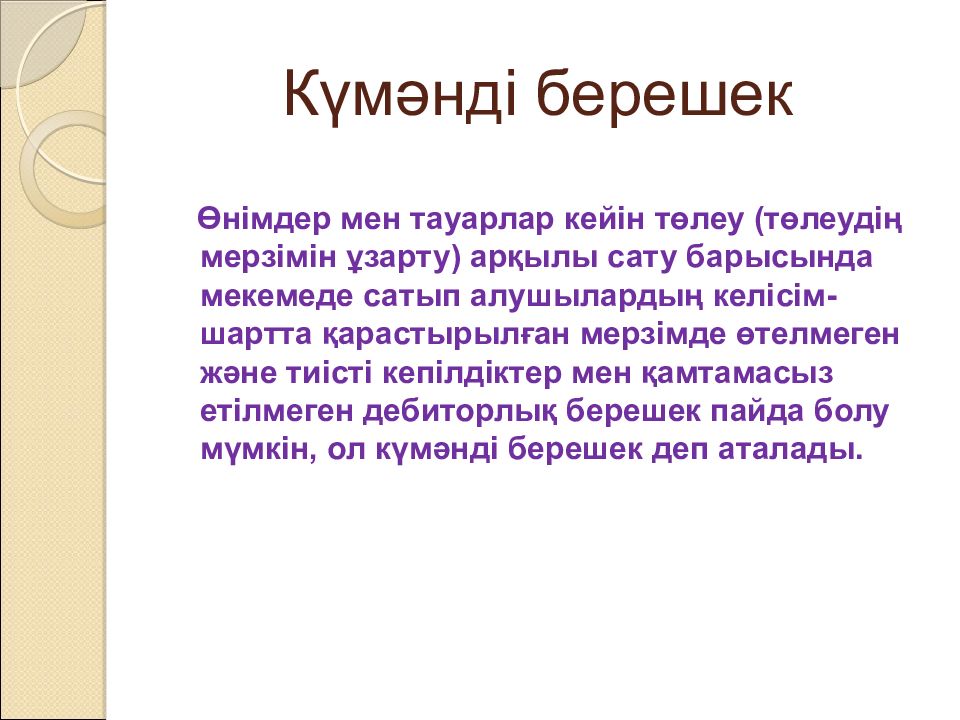 Күмәнді берешек

Өнімдер мен тауарлар кейін төлеу (төлеудің мерзімін ұзарту) арқылы сату барысында мекемеде сатып алушылардың келісім-шартта қарастырылған мерзімде өтелмеген және тиісті кепілдіктер мен қамтамасыз етілмеген дебиторлық берешек пайда болу мүмкін, ол күмәнді берешек деп аталады.